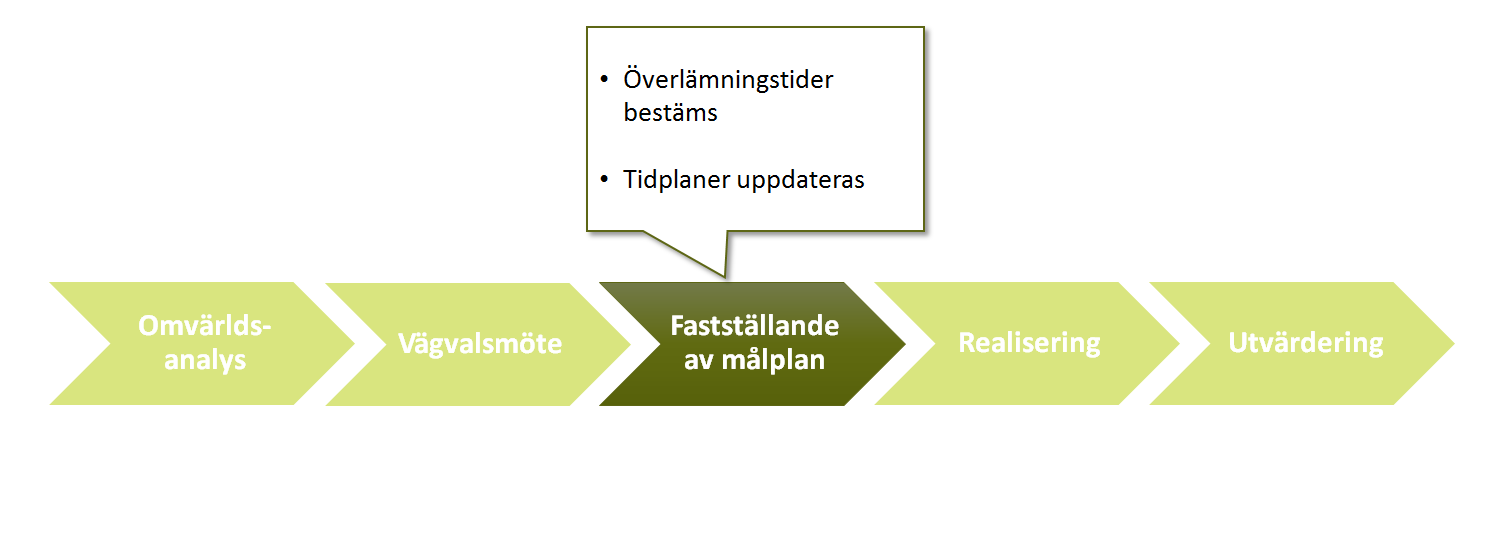 • Överlämningstider bestäms

• Tidplaner uppdateras

Omvärlds-analys

Vägvalsmöte

Fastställande av målplan

Realisering

Utvärdering